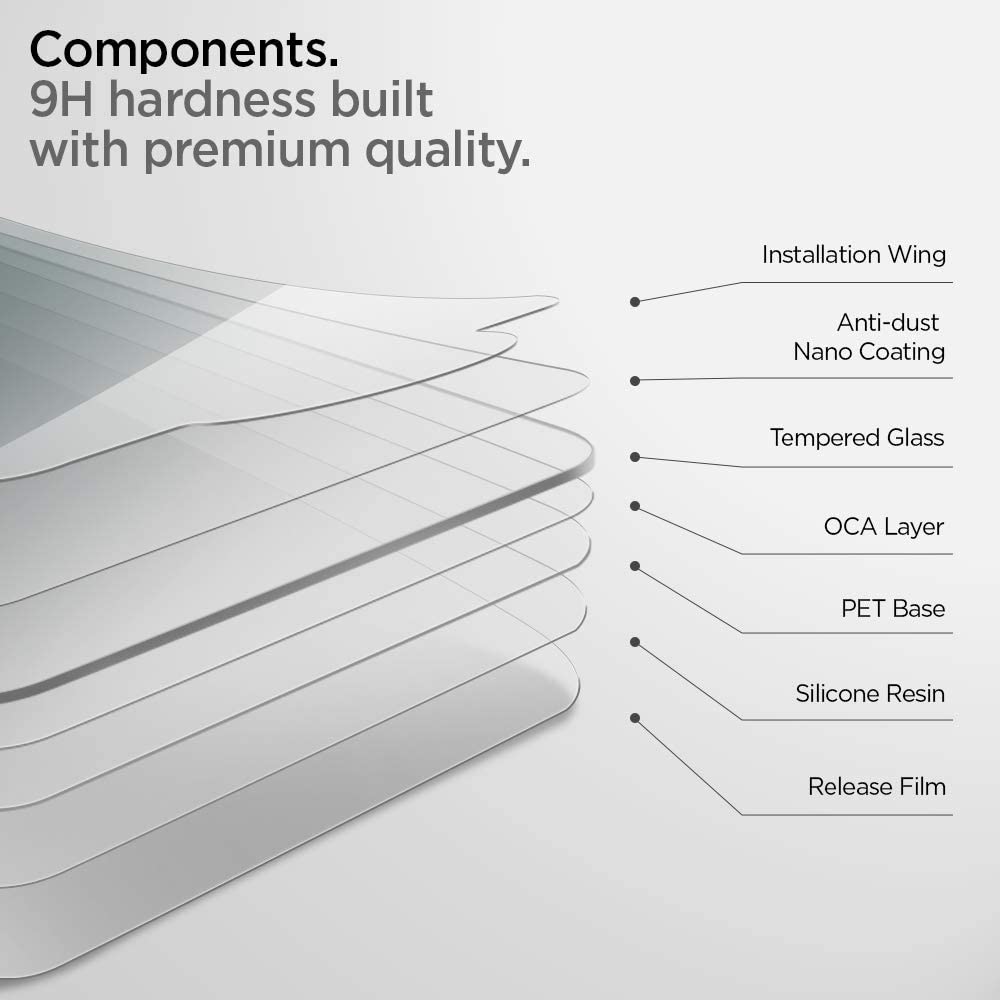 Components.
9H hardness built with premium quality.

Installation Wing

Anti-dust Nano Coating

Tempered Glass

OCA Layer

PET Base

Silicone Resin

Release Film